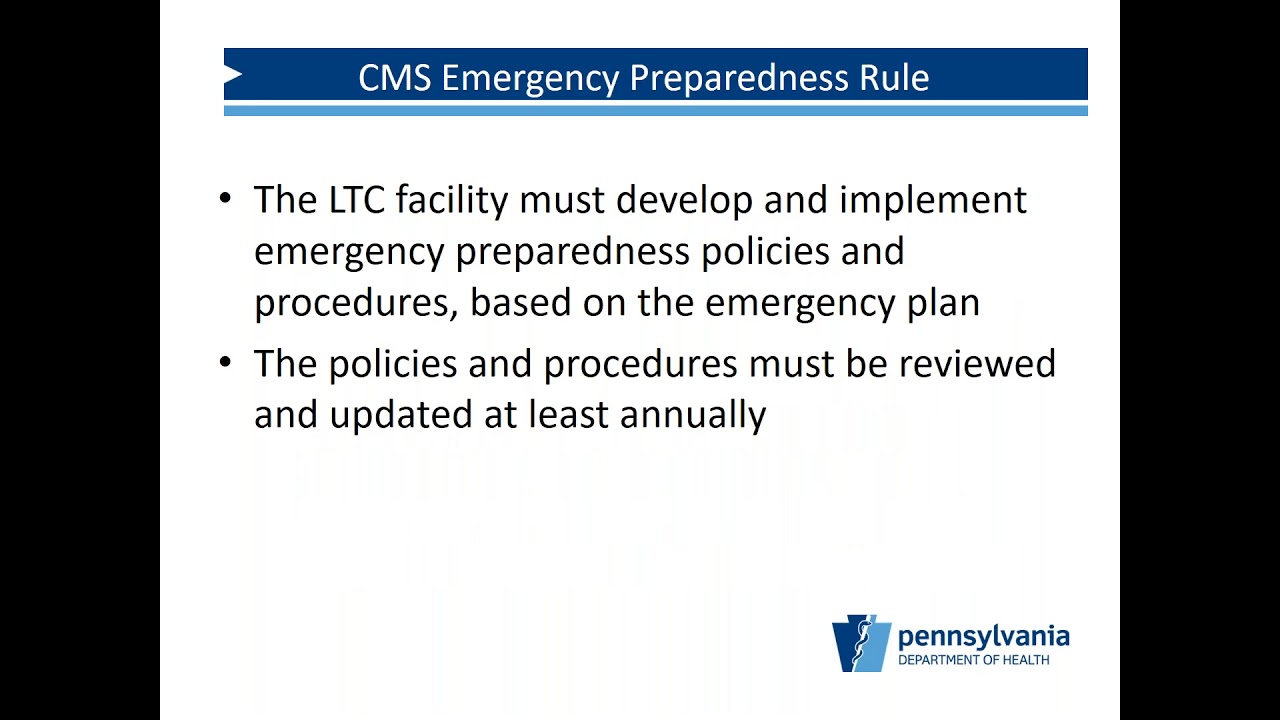 CMS Emergency Preparedness Rule

• The LTC facility must develop and implement emergency preparedness policies and procedures, based on the emergency plan

• The policies and procedures must be reviewed and updated at least annually

pennsylvania
DEPARTMENT OF HEALTH